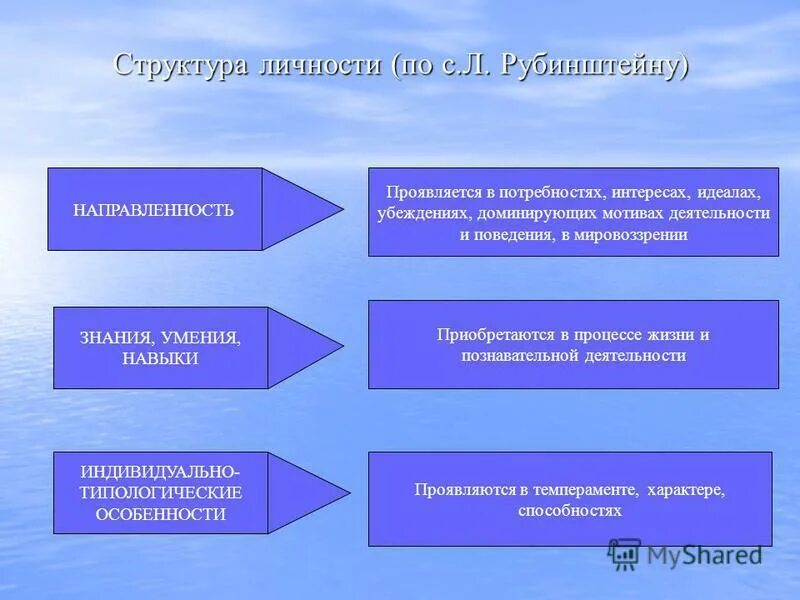 Структура личности (по с.Л. Рубинштейну)

НАПРАВЛЕННОСТЬ

Проявляется в потребностях, интересах, идеалах, убеждениях, доминирующих мотивах деятельности и поведения, в мировоззрении

ЗНАНИЯ, УМЕНИЯ, НАВЫКИ

Приобретаются в процессе жизни и познавательной деятельности

ИНДИВИДУАЛЬНО-ТИПОЛОГИЧЕСКИЕ ОСОБЕННОСТИ

Проявляются в темпераменте, характере, способностях

MyShared